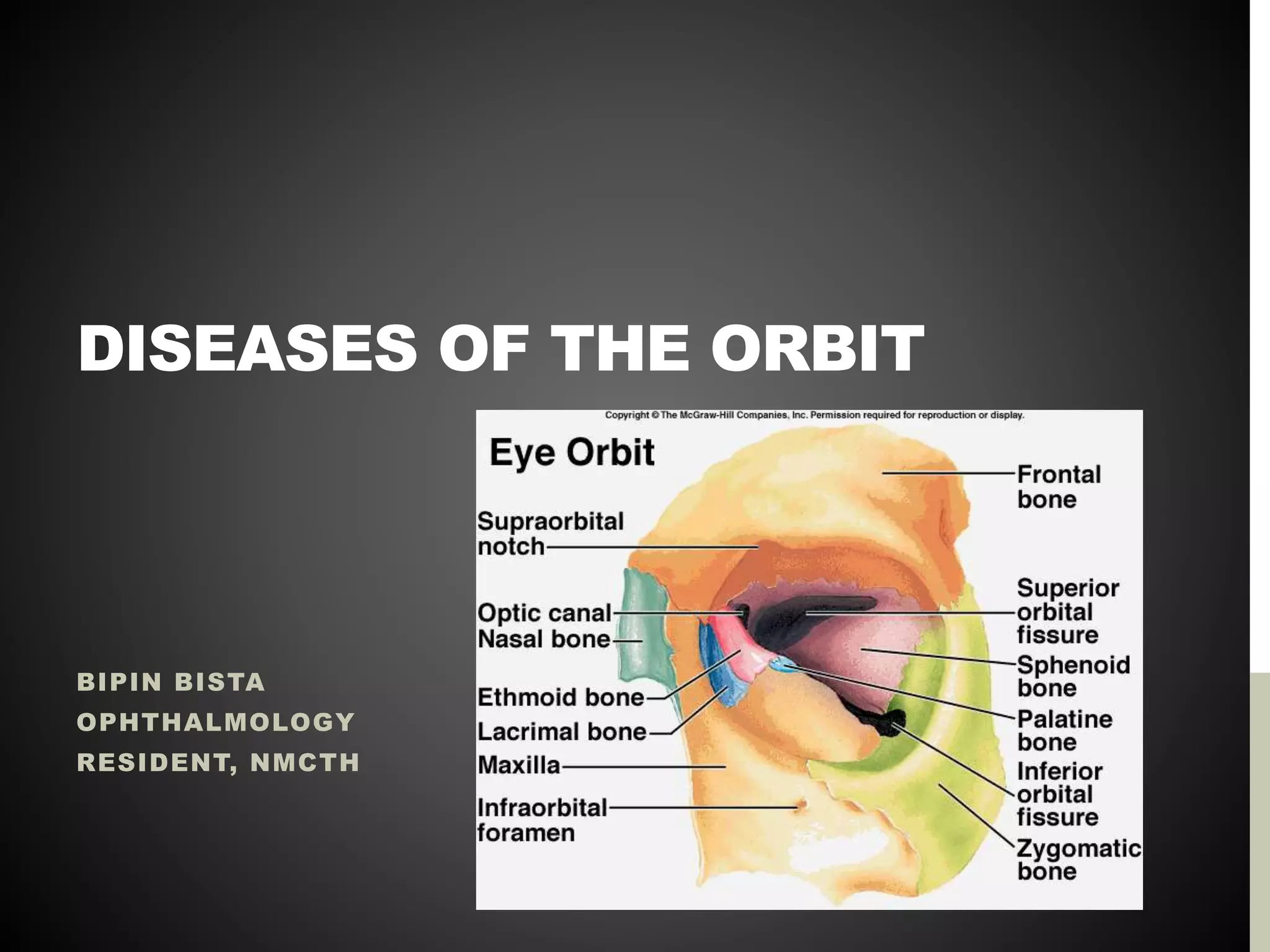 DISEASES OF THE ORBIT

BIPIN BISTA
OPHTHALMOLOGY
RESIDENT, NMCTH

Copyright © The McGraw-Hill Companies, Inc. Permission required for reproduction or display.

Eye Orbit

Supraorbital notch
Optic canal
Nasal bone
Ethmoid bone
Lacrimal bone
Maxilla
Infraorbital foramen

Frontal bone
Superior orbital fissure
Sphenoid bone
Palatine bone
Inferior orbital fissure
Zygomatic bone